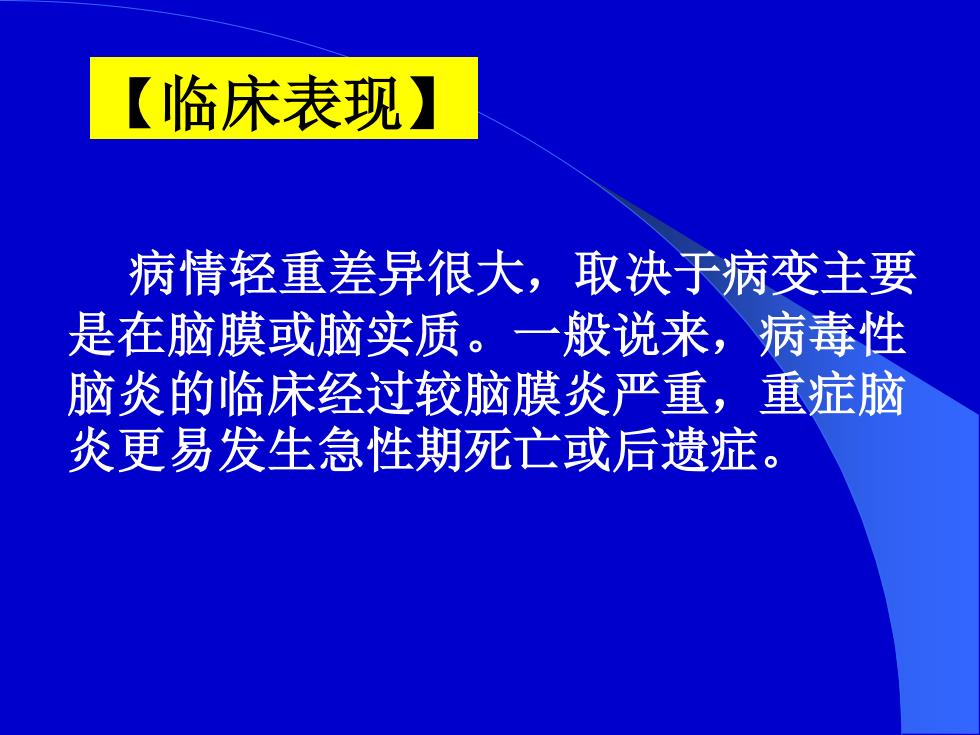 【临床表现】

病情轻重差异很大，取决于病变主要是在脑膜或脑实质。一般说来，病毒性脑炎的临床经过较脑膜炎严重，重症脑炎更易发生急性期死亡或后遗症。